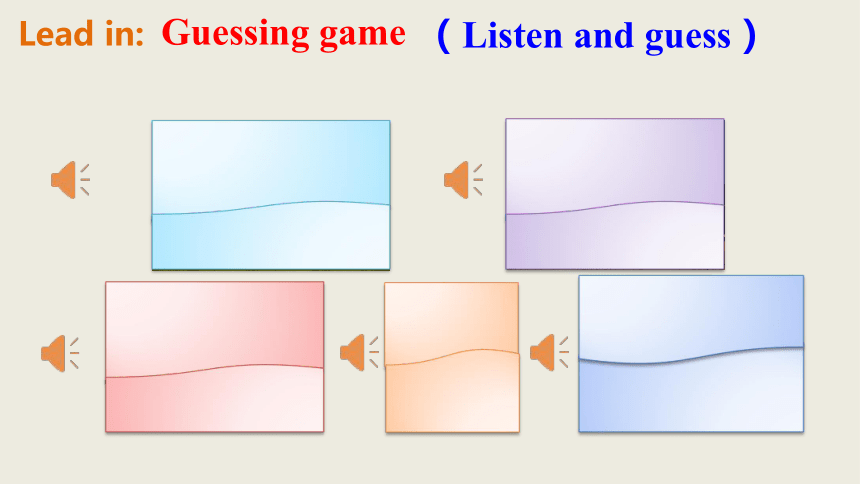 Lead in: Guessing game （Listen and guess）